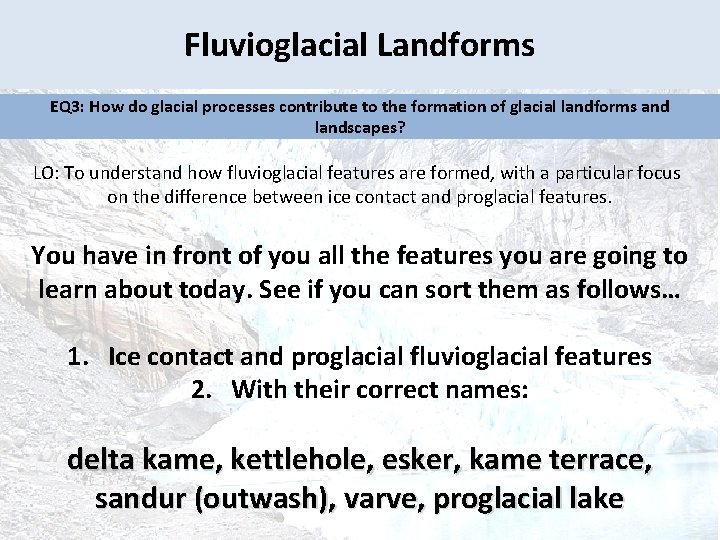 Fluvioglacial Landforms

EQ3: How do glacial processes contribute to the formation of glacial landforms and landscapes?

LO: To understand how fluvioglacial features are formed, with a particular focus on the difference between ice contact and proglacial features.

You have in front of you all the features you are going to learn about today. See if you can sort them as follows…

1. Ice contact and proglacial fluvioglacial features
2. With their correct names:

delta kame, kettlehole, esker, kame terrace, sandur (outwash), varve, proglacial lake